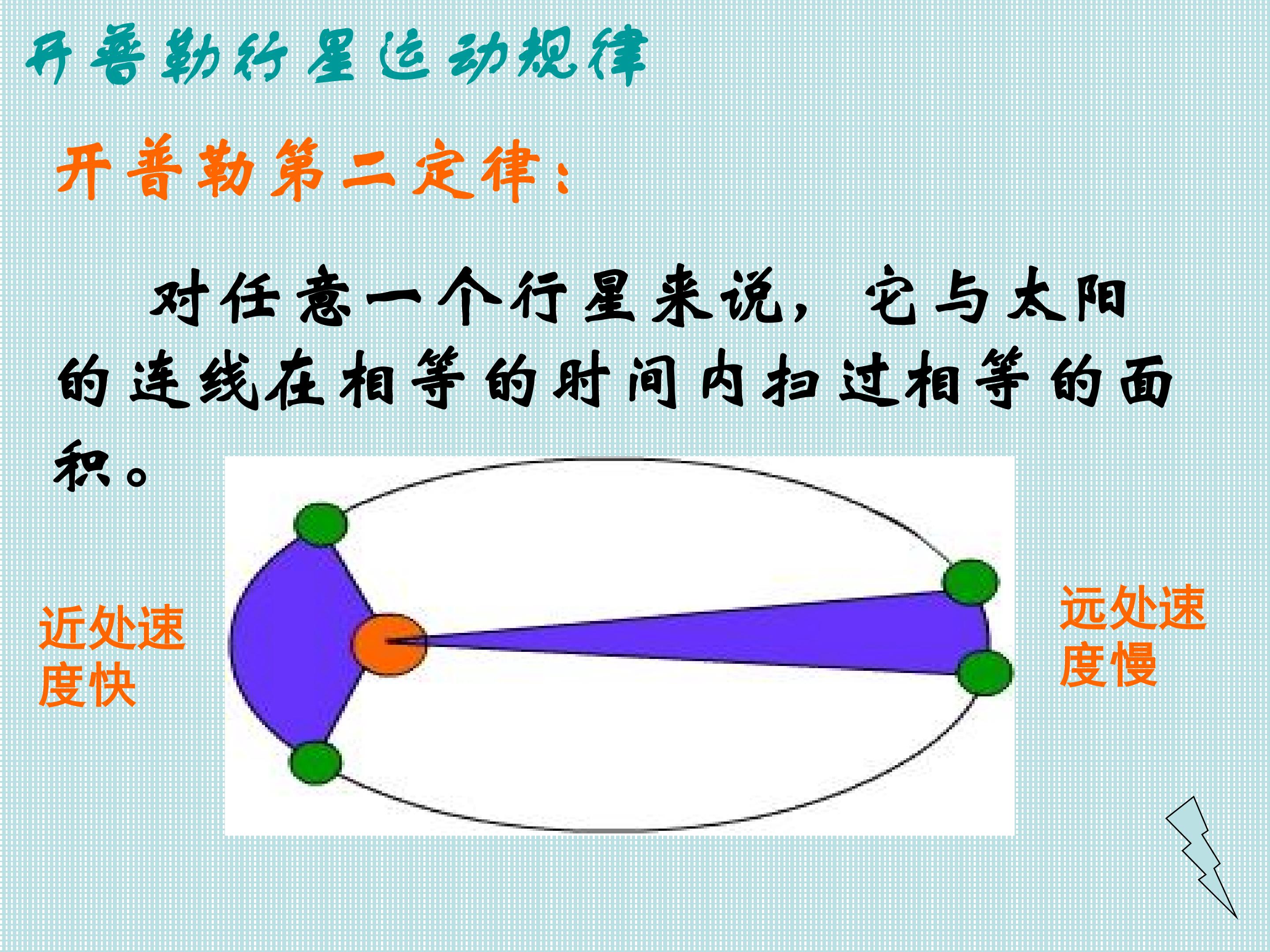 开普勒行星运动规律

开普勒第二定律：

对任意一个行星来说，它与太阳的连线在相等的时间内扫过相等的面积。

近处速度快

远处速度慢